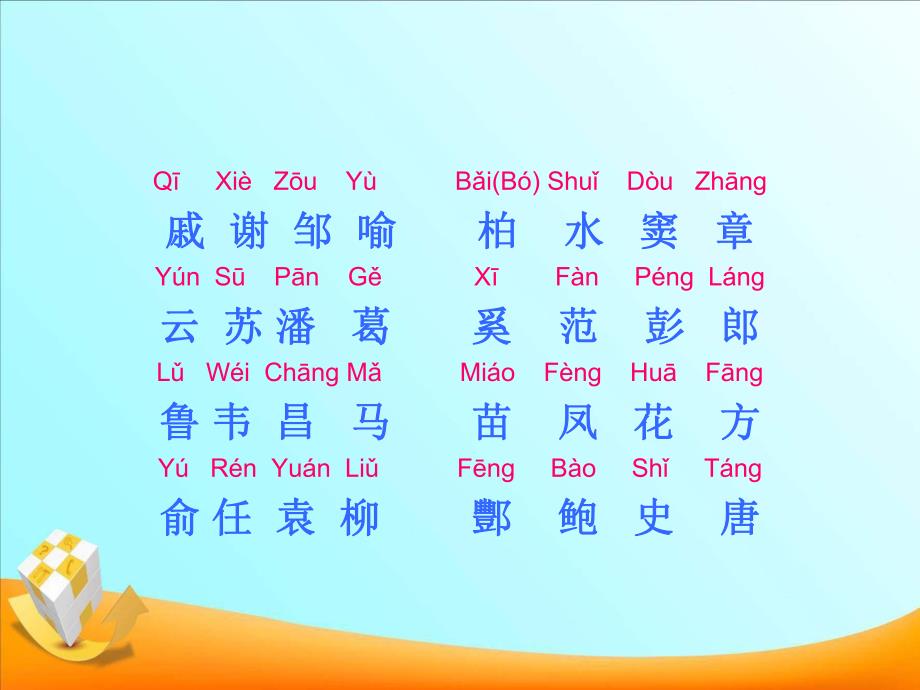 Qī Xiè Zōu Yù Bǎi(Bó) Shuǐ Dòu Zhāng
戚 谢 邹 喻 柏 水 窦 章
Yún Sū Pān Gě Xī Fàn Péng Láng
云 苏 潘 葛 奚 范 彭 郎
Lǔ Wéi Chāng Mǎ Miáo Fèng Huā Fāng
鲁 韦 昌 马 苗 凤 花 方
Yú Rén Yuán Liǔ Fēng Bào Shǐ Táng
俞 任 袁 柳 酆 鲍 史 唐